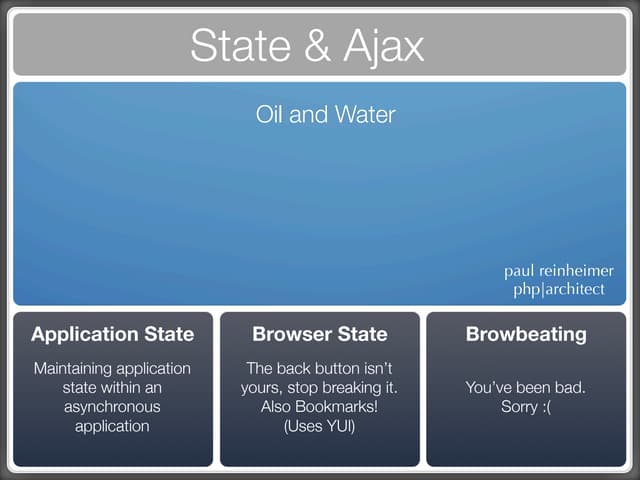 State & Ajax

Oil and Water

paul reinheimer
php|architect

Application State

Maintaining application state within an asynchronous application

Browser State

The back button isn't yours, stop breaking it. Also Bookmarks! (Uses YUI)

Browbeating

You've been bad. Sorry :(